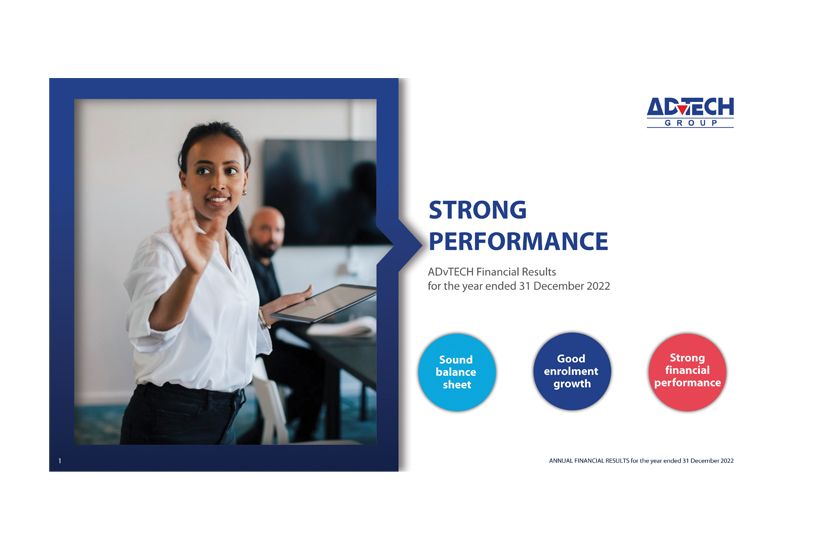 ADvTECH
GROUP

STRONG PERFORMANCE

ADvTECH Financial Results for the year ended 31 December 2022

Sound balance sheet

Good enrolment growth

Strong financial performance

1

ANNUAL FINANCIAL RESULTS for the year ended 31 December 2022